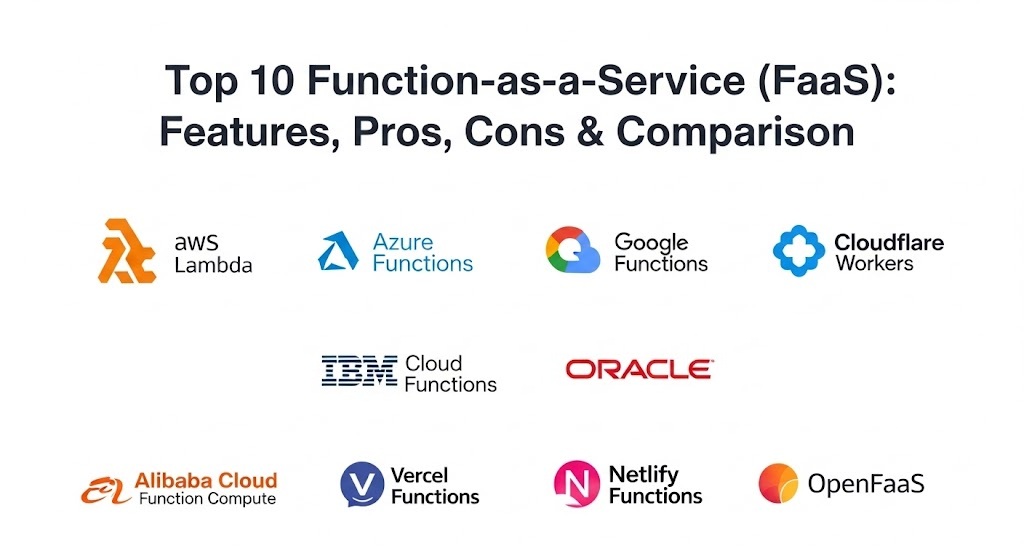 Top 10 Function-as-a-Service (FaaS): Features, Pros, Cons & Comparison

aWS Lambda

Azure Functions

Google Functions

Cloudflare Workers

IBM Cloud Functions

ORACLE

Alibaba Cloud Function Compute

Vercel Functions

Netlify Functions

OpenFaaS